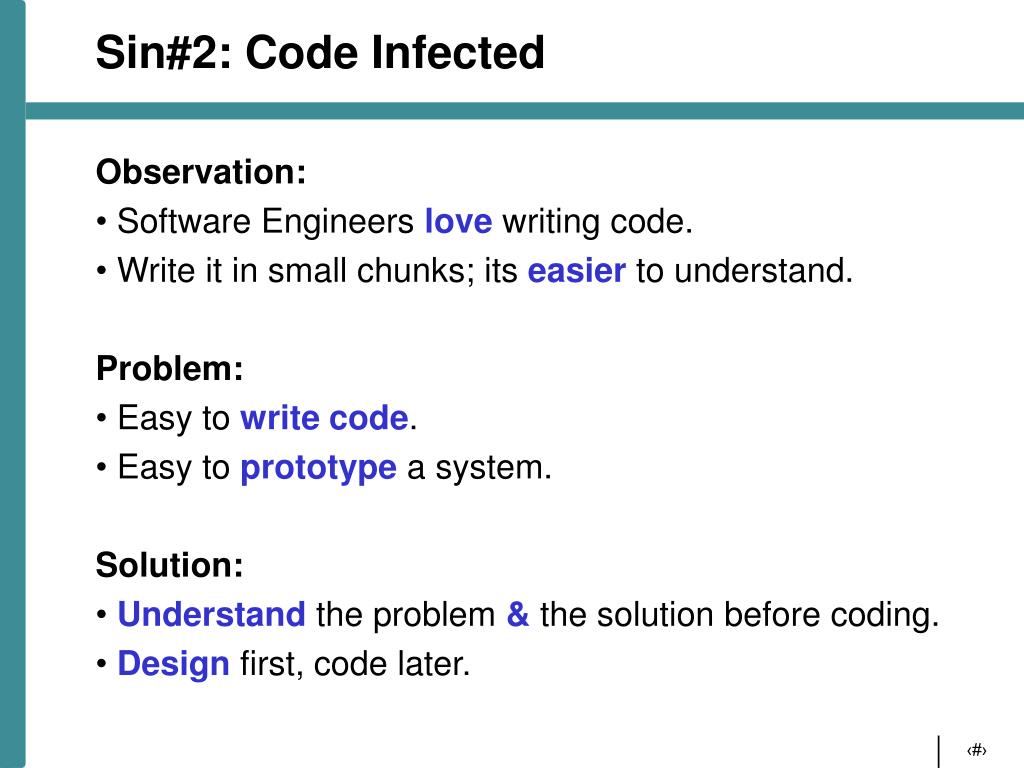 Sin#2: Code Infected

Observation:
• Software Engineers love writing code.
• Write it in small chunks; its easier to understand.

Problem:
• Easy to write code.
• Easy to prototype a system.

Solution:
• Understand the problem & the solution before coding.
• Design first, code later.

‹#›